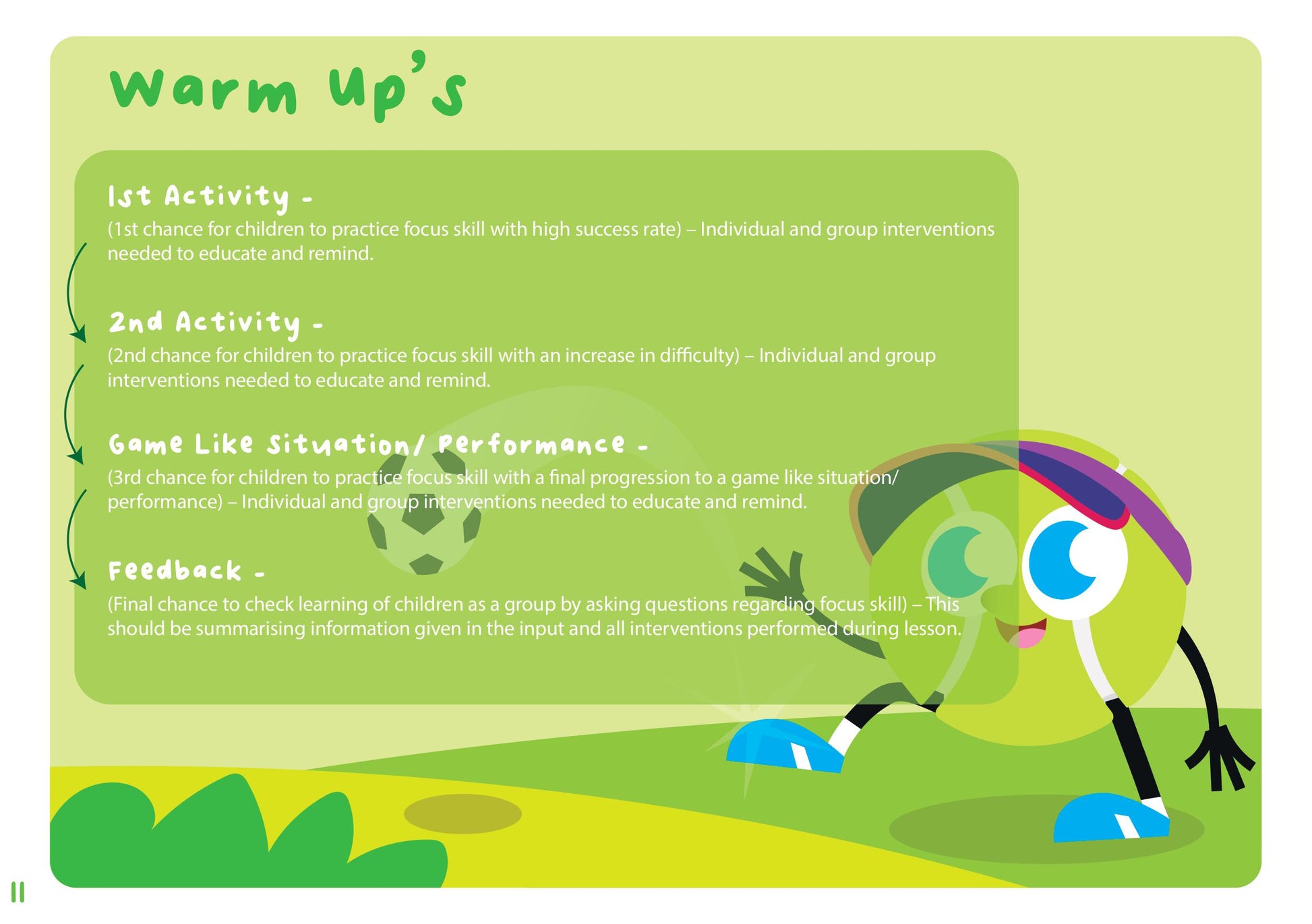 Warm Up's

1st Activity -

(1st chance for children to practice focus skill with high success rate) – Individual and group interventions needed to educate and remind.

2nd Activity -

(2nd chance for children to practice focus skill with an increase in difficulty) – Individual and group interventions needed to educate and remind.

Game Like Situation/ Performance -

(3rd chance for children to practice focus skill with a final progression to a game like situation/ performance) – Individual and group interventions needed to educate and remind.

Feedback -

(Final chance to check learning of children as a group by asking questions regarding focus skill) – This should be summarising information given in the input and all interventions performed during lesson.

11